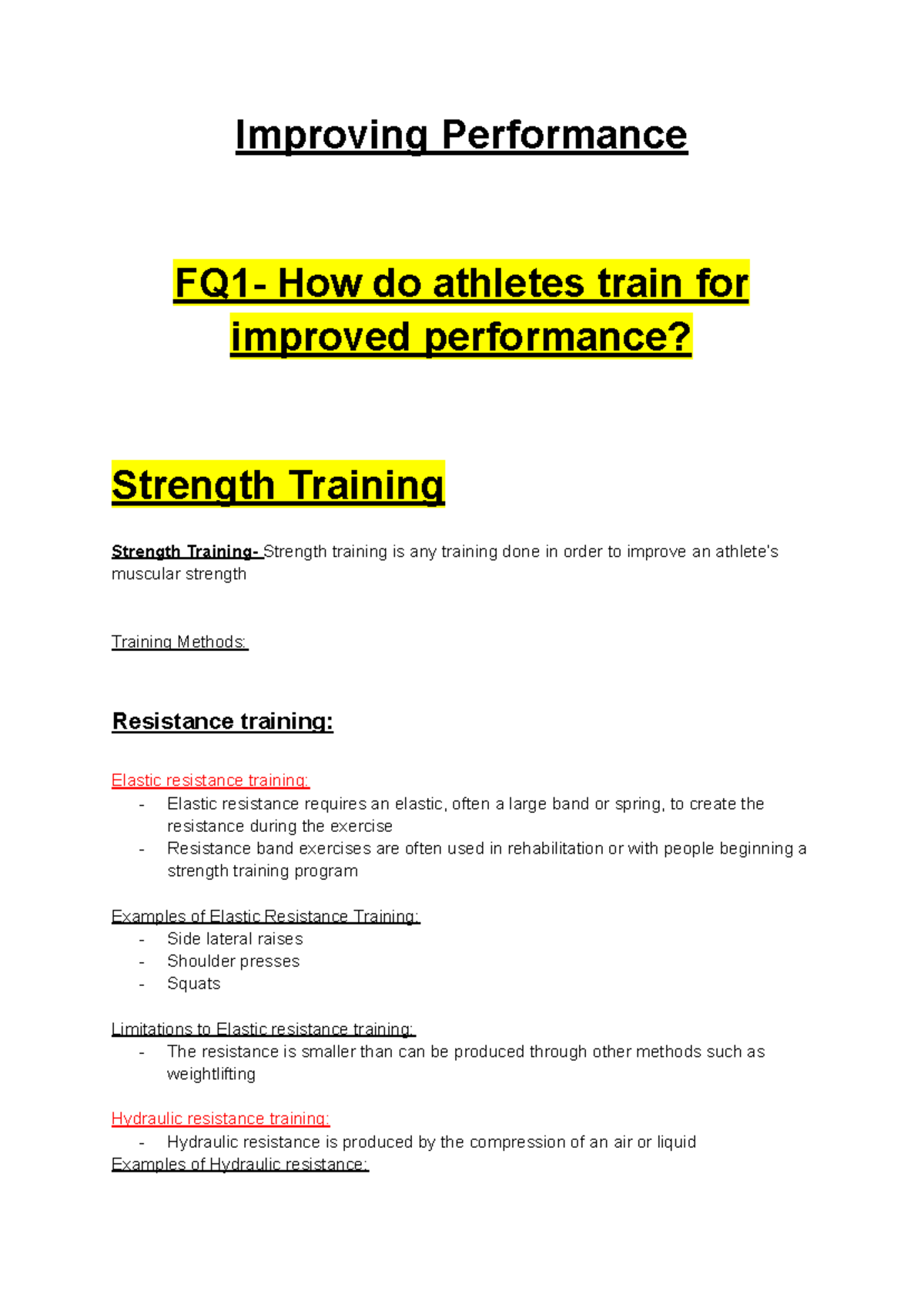 Improving Performance

FQ1- How do athletes train for improved performance?

Strength Training

Strength Training- Strength training is any training done in order to improve an athlete's muscular strength

Training Methods:

Resistance training:

Elastic resistance training:
- Elastic resistance requires an elastic, often a large band or spring, to create the resistance during the exercise
- Resistance band exercises are often used in rehabilitation or with people beginning a strength training program

Examples of Elastic Resistance Training:
- Side lateral raises
- Shoulder presses
- Squats

Limitations to Elastic resistance training:
- The resistance is smaller than can be produced through other methods such as weightlifting

Hydraulic resistance training:
- Hydraulic resistance is produced by the compression of an air or liquid

Examples of Hydraulic resistance: